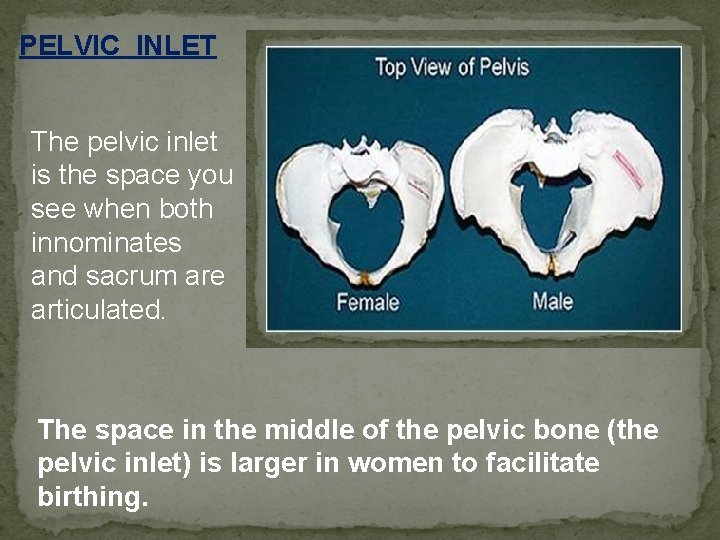 PELVIC INLET

The pelvic inlet is the space you see when both innominates and sacrum are articulated.

Top View of Pelvis

Female

Male

The space in the middle of the pelvic bone (the pelvic inlet) is larger in women to facilitate birthing.